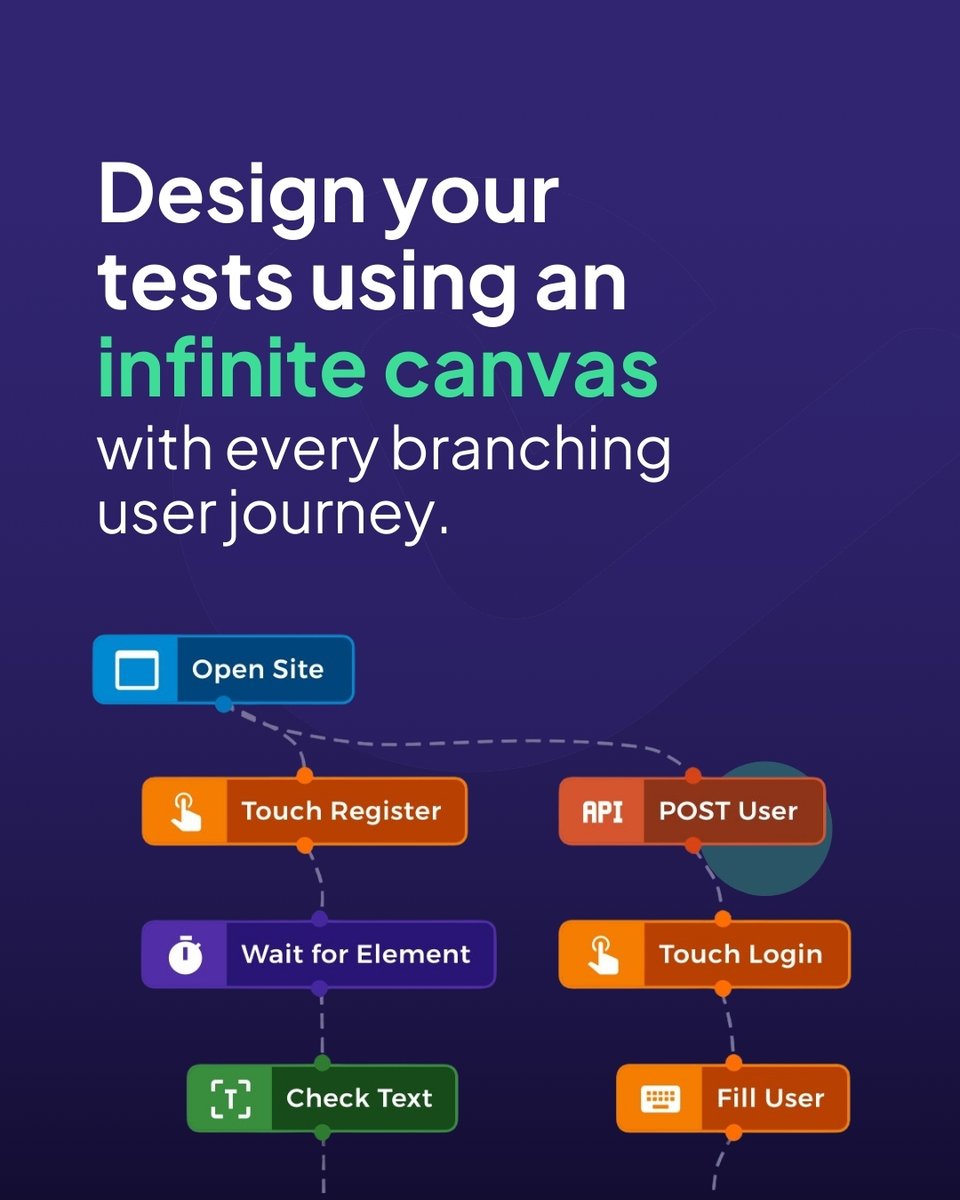 Design your tests using an infinite canvas with every branching user journey.

Open Site

Touch Register

Wait for Element

[T] Check Text

API POST User

Touch Login

Fill User